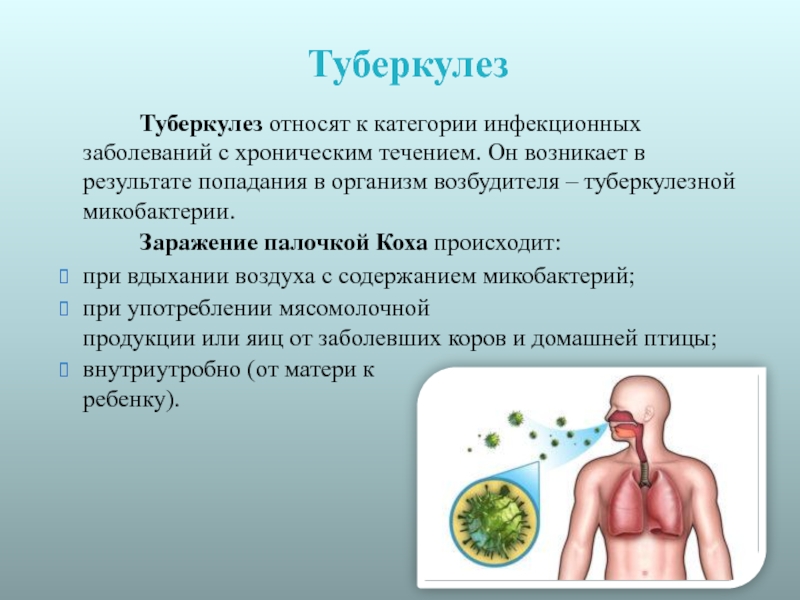 Туберкулез

Туберкулез относят к категории инфекционных заболеваний с хроническим течением. Он возникает в результате попадания в организм возбудителя – туберкулезной микобактерии.

Заражение палочкой Коха происходит:
при вдыхании воздуха с содержанием микобактерий;
при употреблении мясомолочной продукции или яиц от заболевших коров и домашней птицы;
внутриутробно (от матери к ребенку).